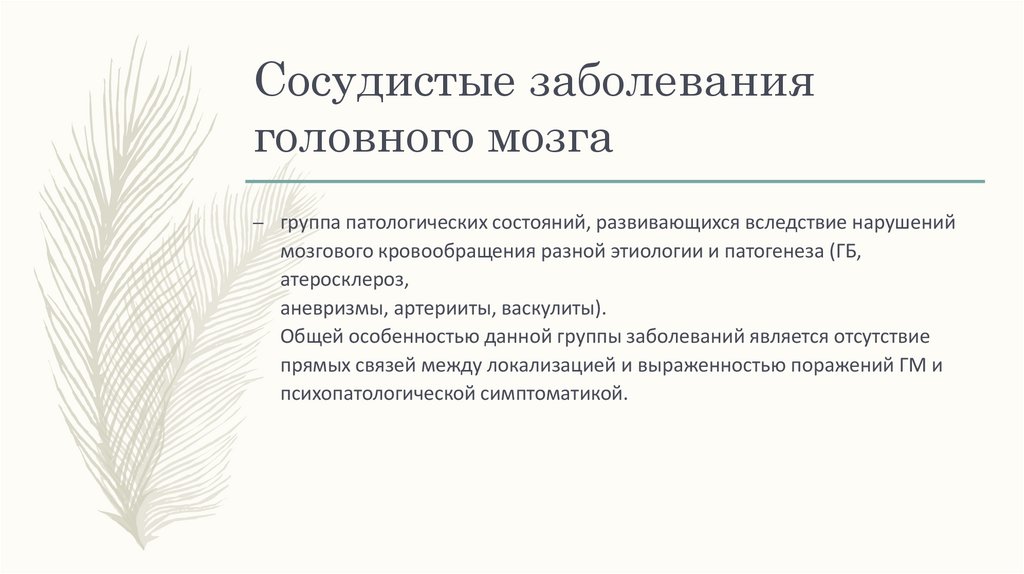 Сосудистые заболевания головного мозга

– группа патологических состояний, развивающихся вследствие нарушений мозгового кровообращения разной этиологии и патогенеза (ГБ, атеросклероз,
аневризмы, артерииты, васкулиты).
Общей особенностью данной группы заболеваний является отсутствие прямых связей между локализацией и выраженностью поражений ГМ и психопатологической симптоматикой.